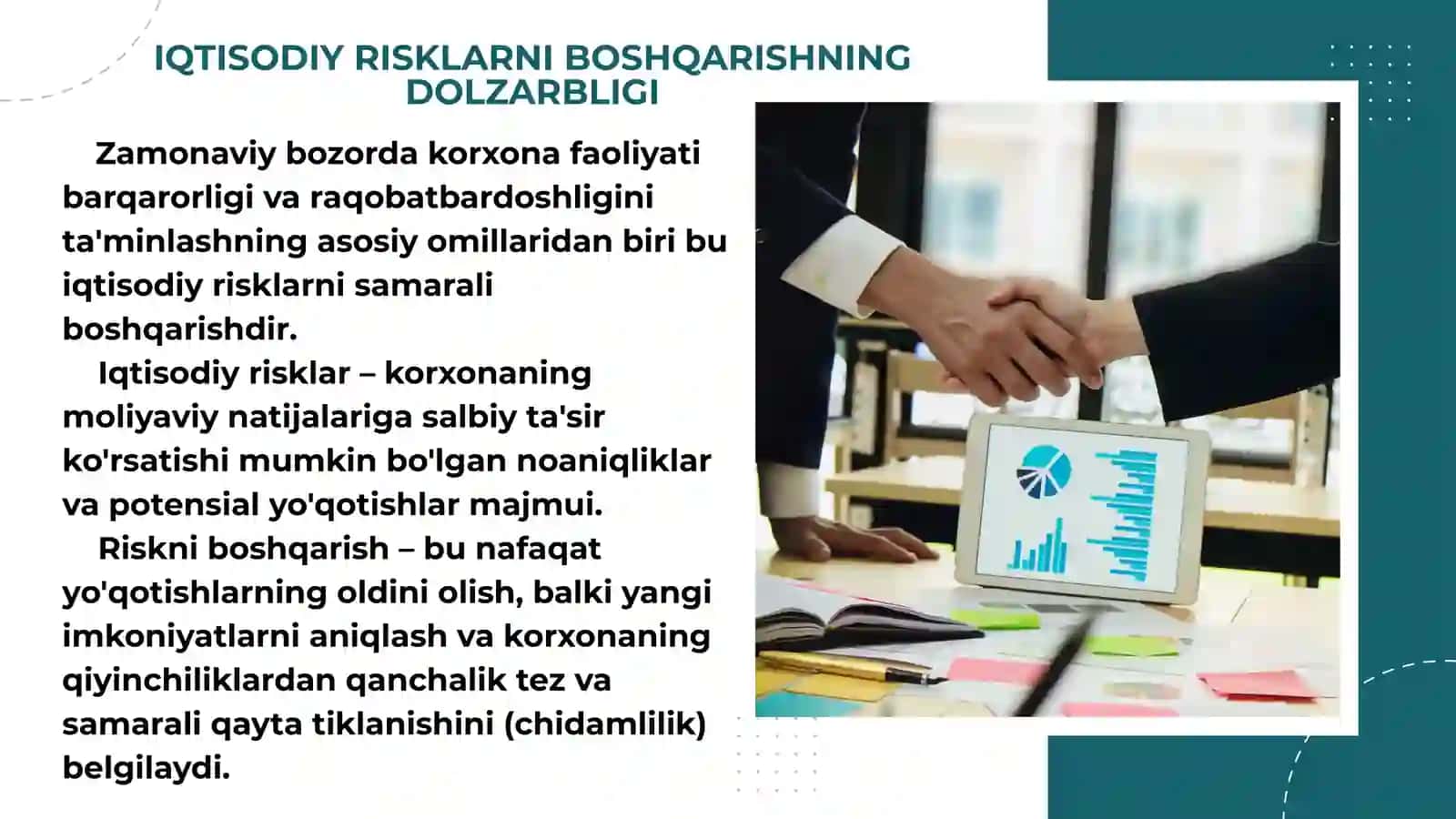 IQTISODIY RISKLARNI BOSHQARISHNING DOLZARBLIGI

Zamonaviy bozorda korxona faoliyati barqarorligi va raqobatbardoshligini ta'minlashning asosiy omillaridan biri bu iqtisodiy risklarni samarali boshqarishdir.

Iqtisodiy risklar – korxonaning moliyaviy natijalariga salbiy ta'sir ko'rsatishi mumkin bo'lgan noaniqliklar va potensial yo'qotishlar majmui.

Riskni boshqarish – bu nafaqat yo'qotishlarning oldini olish, balki yangi imkoniyatlarni aniqlash va korxonaning qiyinchiliklardan qanchalik tez va samarali qayta tiklanishini (chidamlilik) belgilaydi.